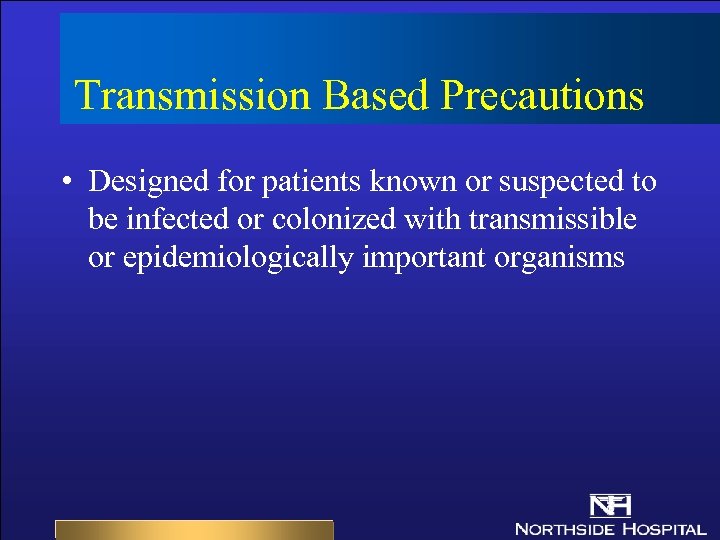 Transmission Based Precautions

• Designed for patients known or suspected to be infected or colonized with transmissible or epidemiologically important organisms

NH

NORTHSIDE HOSPITAL